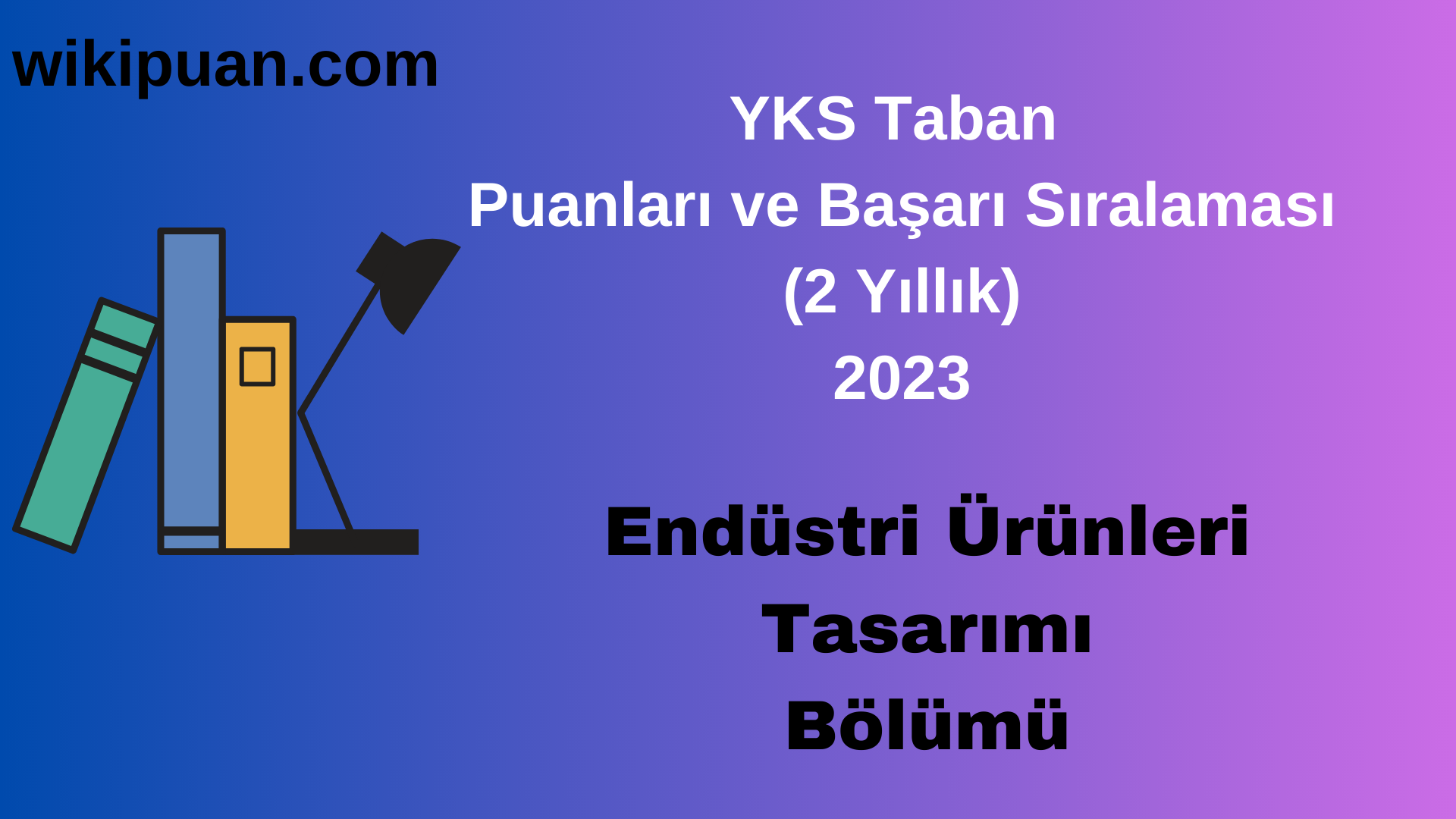 wikipuan.com

YKS Taban
Puanları ve Başarı Sıralaması
(2 Yıllık)
2023

Endüstri Ürünleri
Tasarımı
Bölümü